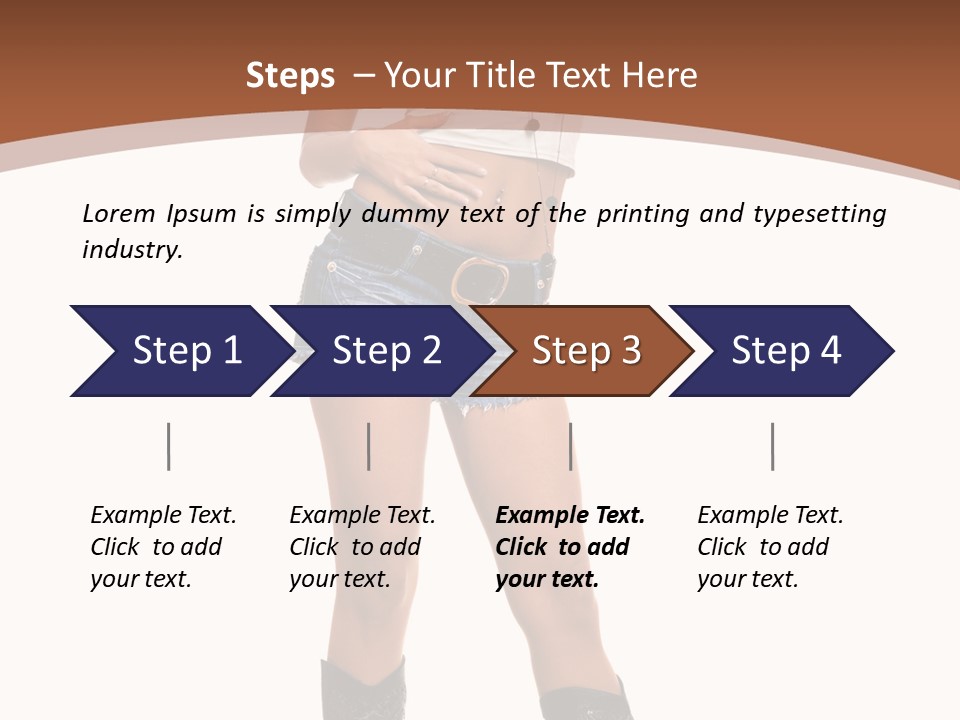 Steps – Your Title Text Here

Lorem Ipsum is simply dummy text of the printing and typesetting industry.

Step 1

Step 2

Step 3

Step 4

Example Text. Click to add your text.

Example Text. Click to add your text.

Example Text. Click to add your text.

Example Text. Click to add your text.